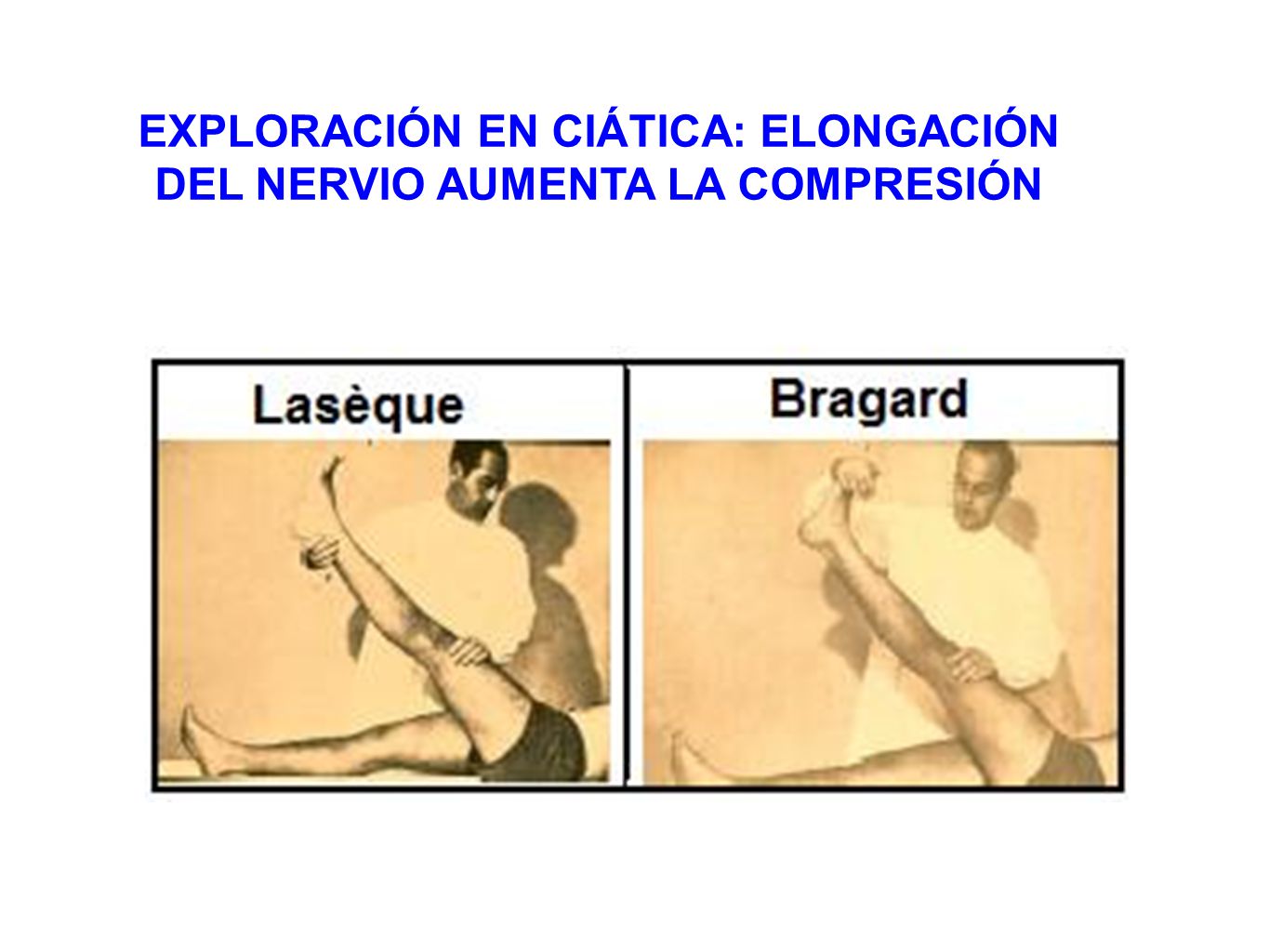 EXPLORACIÓN EN CIÁTICA: ELONGACIÓN DEL NERVIO AUMENTA LA COMPRESIÓN

Lasèque

Bragard